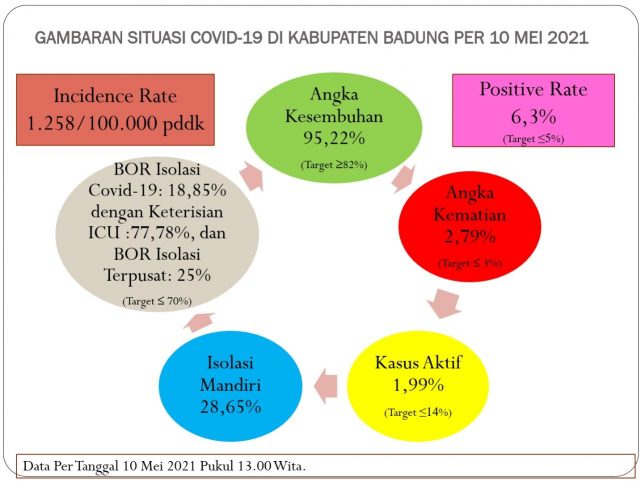 GAMBARAN SITUASI COVID-19 DI KABUPATEN BADUNG PER 10 MEI 2021

Incidence Rate 1.258/100.000 pddk

Angka Kesembuhan 95,22%
(Target ≥82%)

Positive Rate 6,3%
(Target ≤5%)

Angka Kematian 2,79%
(Target ≤ 3%)

Kasus Aktif 1,99%
(Target ≤14%)

Isolasi Mandiri 28,65%

BOR Isolasi Covid-19: 18,85% dengan Keterisian ICU :77,78%, dan BOR Isolasi Terpusat: 25%
(Target ≤ 70%)

Data Per Tanggal 10 Mei 2021 Pukul 13.00 Wita.